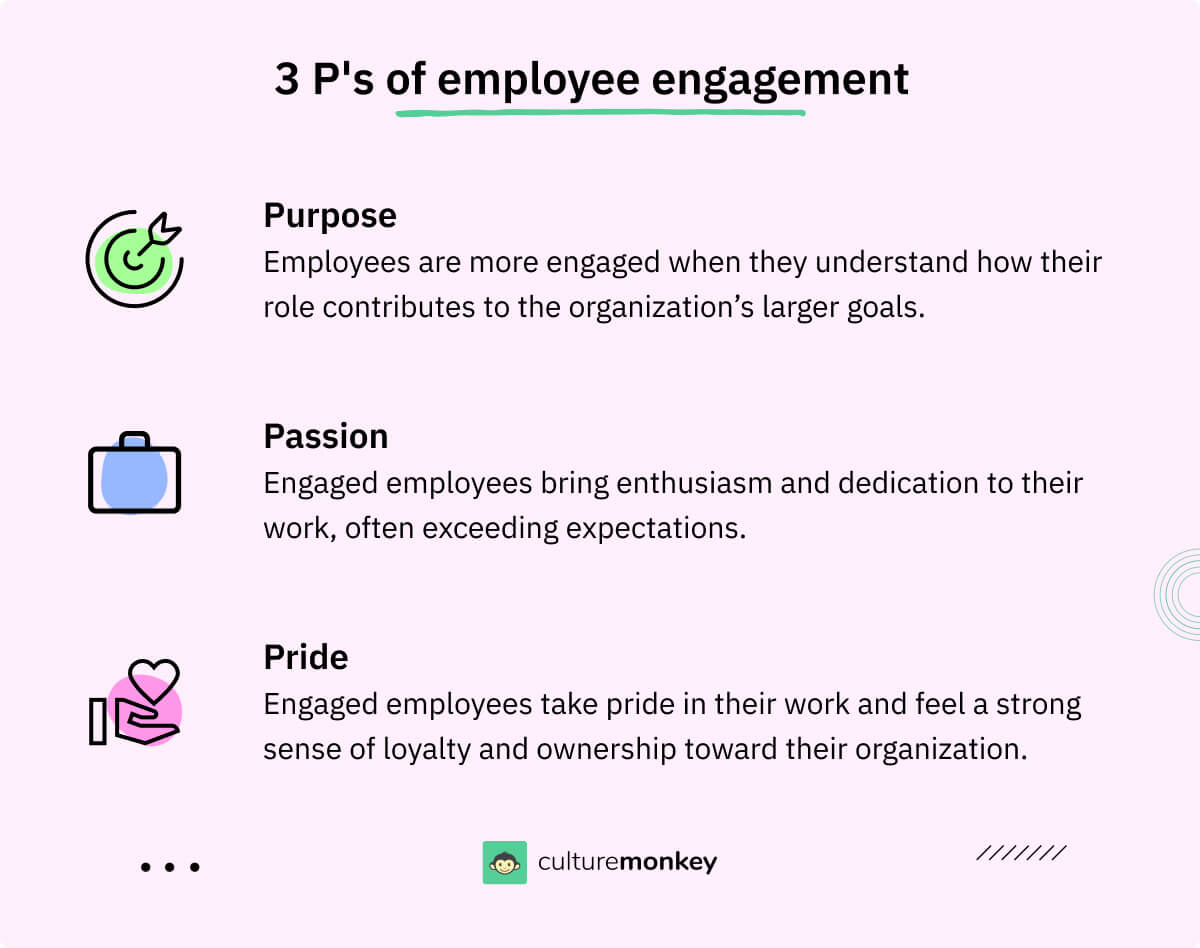 3 P's of employee engagement

Purpose
Employees are more engaged when they understand how their role contributes to the organization’s larger goals.

Passion
Engaged employees bring enthusiasm and dedication to their work, often exceeding expectations.

Pride
Engaged employees take pride in their work and feel a strong sense of loyalty and ownership toward their organization.

culturemonkey